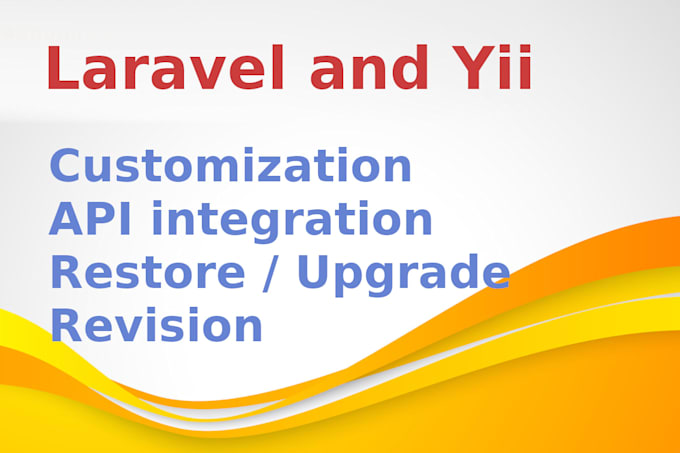 Laravel and Yii

Customization
API integration
Restore / Upgrade
Revision